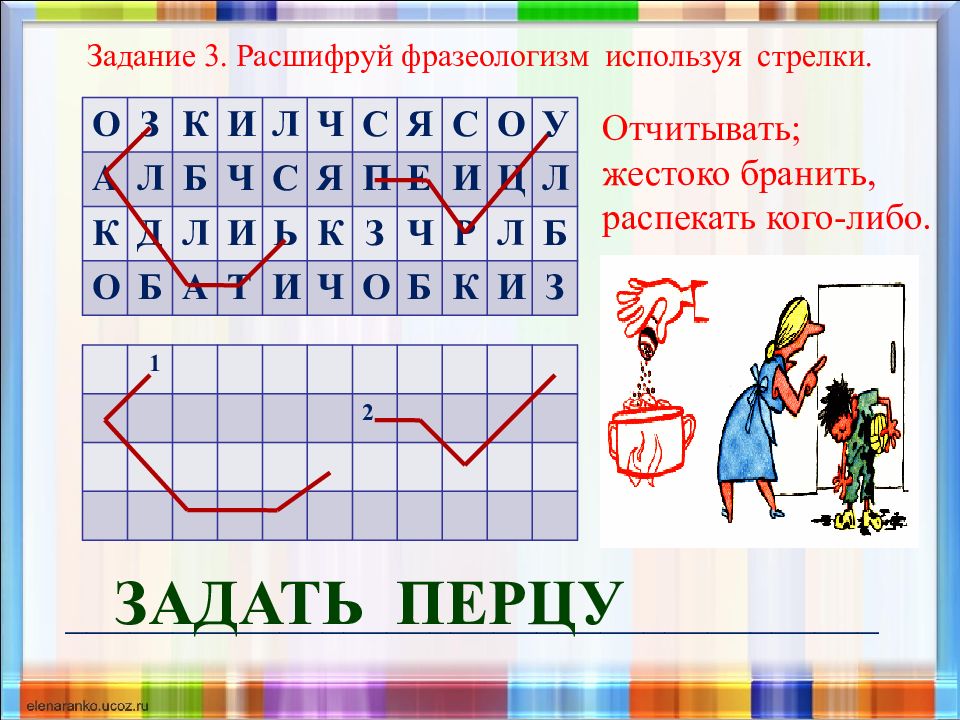 Задание 3. Расшифруй фразеологизм используя стрелки.

| О | З | К | И | Л | Ч | С | Я | С | О | У |
|---|---|---|---|---|---|---|---|---|---|---|
| А | Л | Б | Ч | С | Я | П | Е | И | Ц | Л |
| К | Д | Л | И | Ь | К | З | Ч | Р | Л | Б |
| О | Б | А | Т | И | Ч | О | Б | К | И | З |

Отчитывать; жестоко бранить, распекать кого-либо.

1

2

ЗАДАТЬ ПЕРЦУ

elenaranko.ucoz.ru